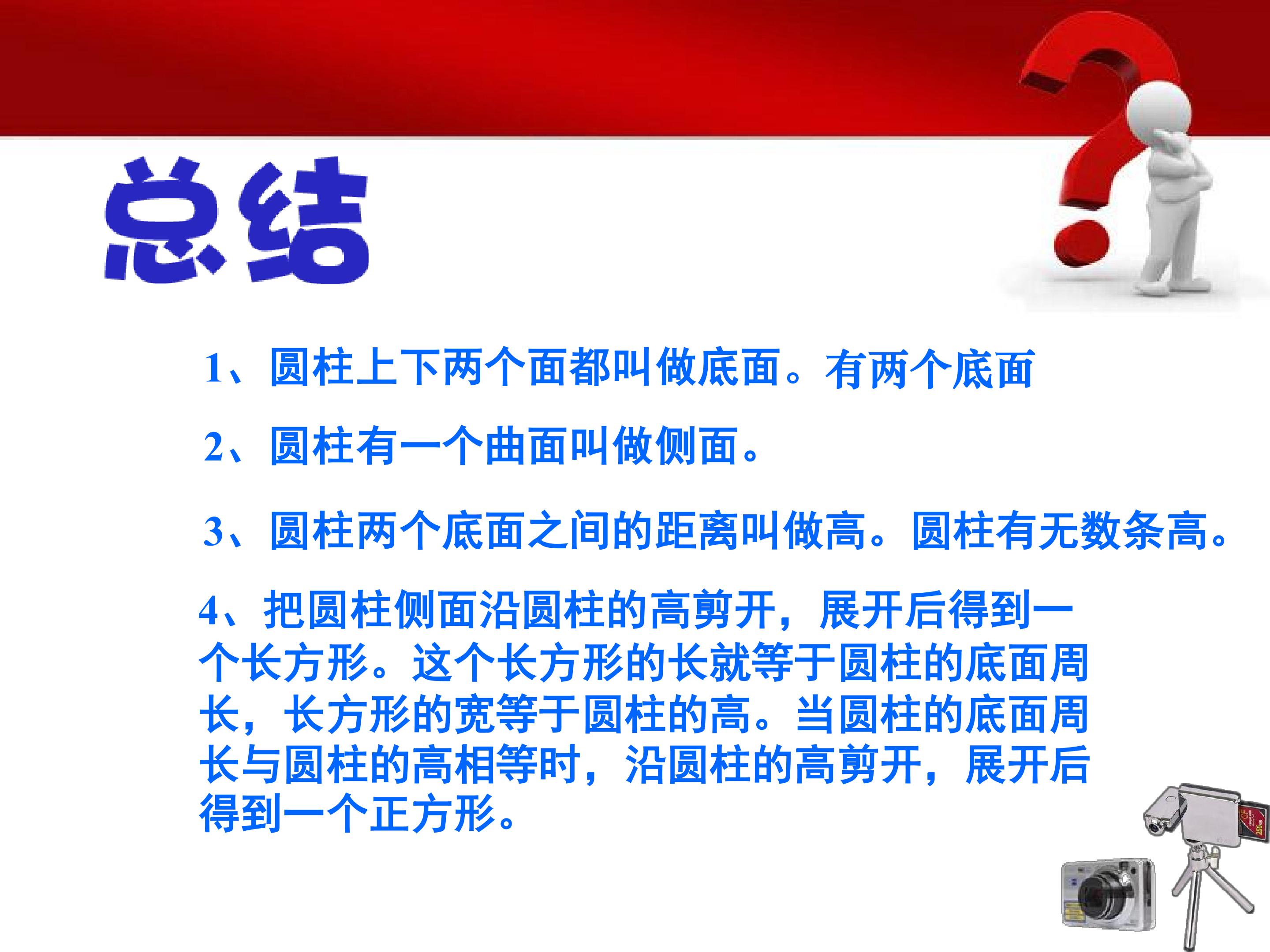 总结

1、圆柱上下两个面都叫做底面。有两个底面

2、圆柱有一个曲面叫做侧面。

3、圆柱两个底面之间的距离叫做高。圆柱有无数条高。

4、把圆柱侧面沿圆柱的高剪开，展开后得到一个长方形。这个长方形的长就等于圆柱的底面周长，长方形的宽等于圆柱的高。当圆柱的底面周长与圆柱的高相等时，沿圆柱的高剪开，展开后得到一个正方形。

CF
256